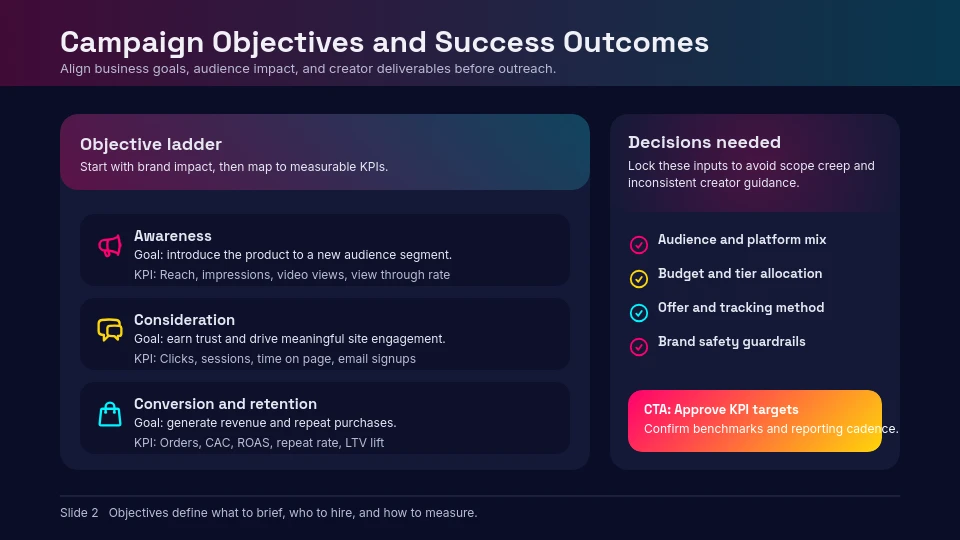 Campaign Objectives and Success Outcomes
Align business goals, audience impact, and creator deliverables before outreach.

Objective ladder
Start with brand impact, then map to measurable KPIs.

Awareness
Goal: introduce the product to a new audience segment.
KPI: Reach, impressions, video views, view through rate

Consideration
Goal: earn trust and drive meaningful site engagement.
KPI: Clicks, sessions, time on page, email signups

Conversion and retention
Goal: generate revenue and repeat purchases.
KPI: Orders, CAC, ROAS, repeat rate, LTV lift

Decisions needed
Lock these inputs to avoid scope creep and inconsistent creator guidance.

Audience and platform mix
Budget and tier allocation
Offer and tracking method
Brand safety guardrails

CTA: Approve KPI targets
Confirm benchmarks and reporting cadence.

Slide 2 Objectives define what to brief, who to hire, and how to measure.